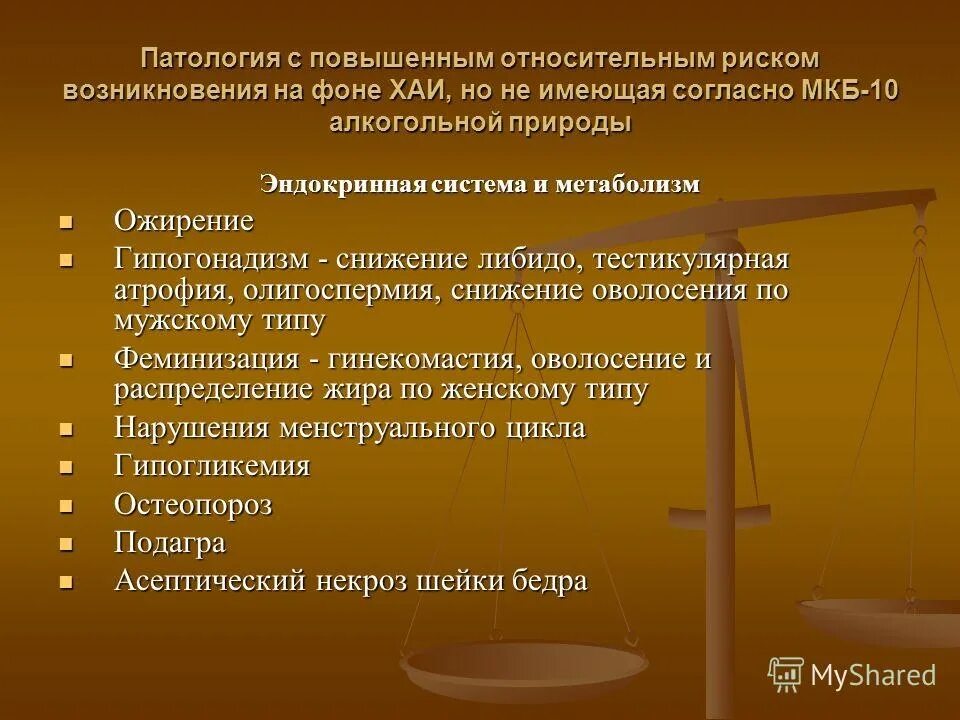 Патология с повышенным относительным риском возникновения на фоне ХАИ, но не имеющая согласно МКБ-10 алкогольной природы

Эндокринная система и метаболизм

- Ожирение
- Гипогонадизм - снижение либидо, тестикулярная атрофия, олигоспермия, снижение оволосения по мужскому типу
- Феминизация - гинекомастия, оволосение и распределение жира по женскому типу
- Нарушения менструального цикла
- Гипогликемия
- Остеопороз
- Подагра
- Асептический некроз шейки бедра

MyShared